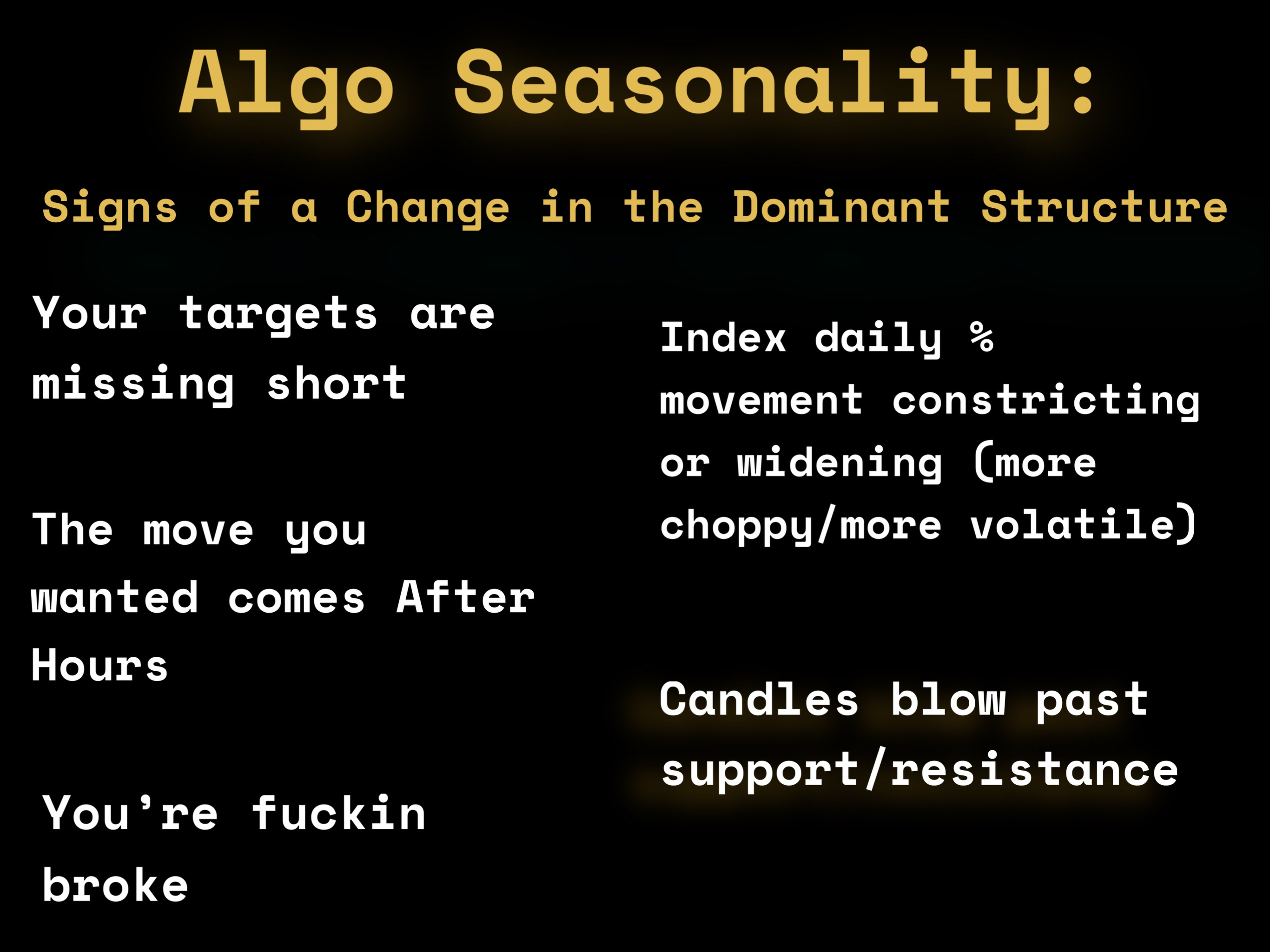 Algo Seasonality:

Signs of a Change in the Dominant Structure

Your targets are missing short

The move you wanted comes After Hours

You're fuckin broke

Index daily % movement constricting or widening (more choppy/more volatile)

Candles blow past support/resistance